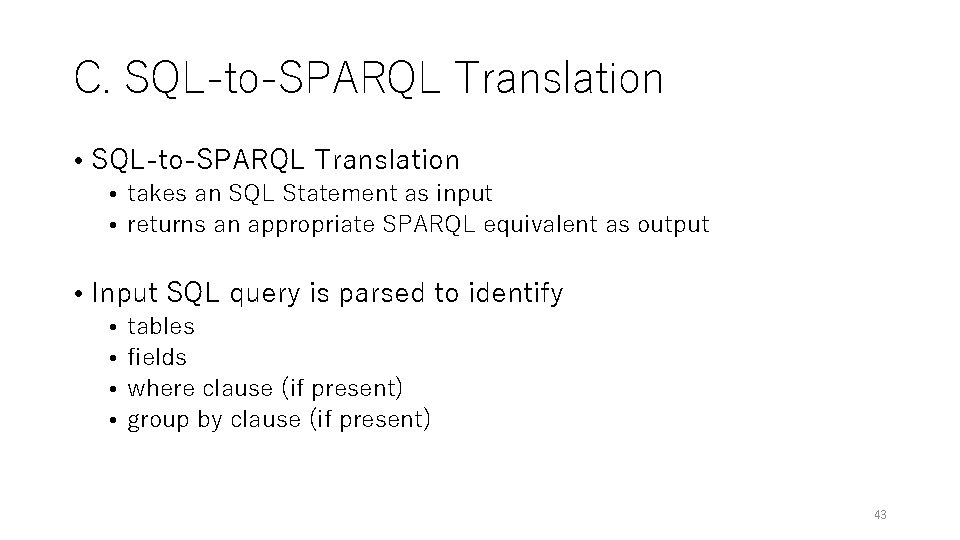 C. SQL-to-SPARQL Translation

• SQL-to-SPARQL Translation
  • takes an SQL Statement as input
  • returns an appropriate SPARQL equivalent as output

• Input SQL query is parsed to identify
  • tables
  • fields
  • where clause (if present)
  • group by clause (if present)

43